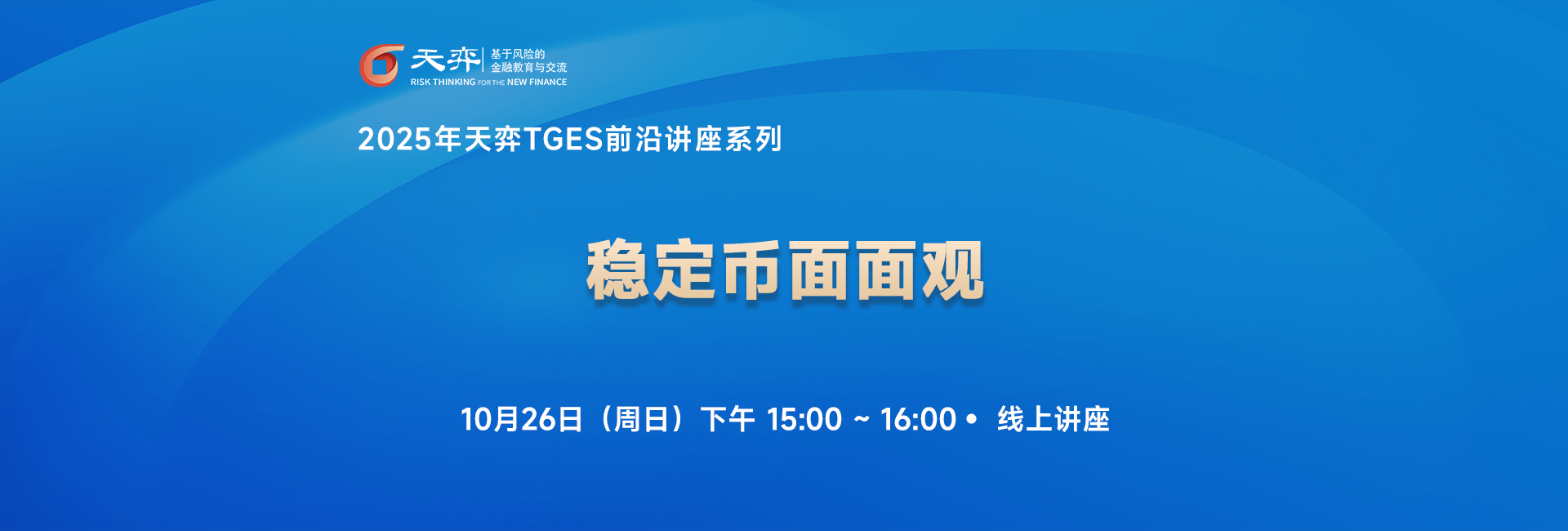 天弈 基于风险的 金融教育与交流
RISK THINKING FOR THE NEW FINANCE

2025年天弈TGES前沿讲座系列

稳定币面面观

10月26日（周日）下午 15:00 ~ 16:00 • 线上讲座